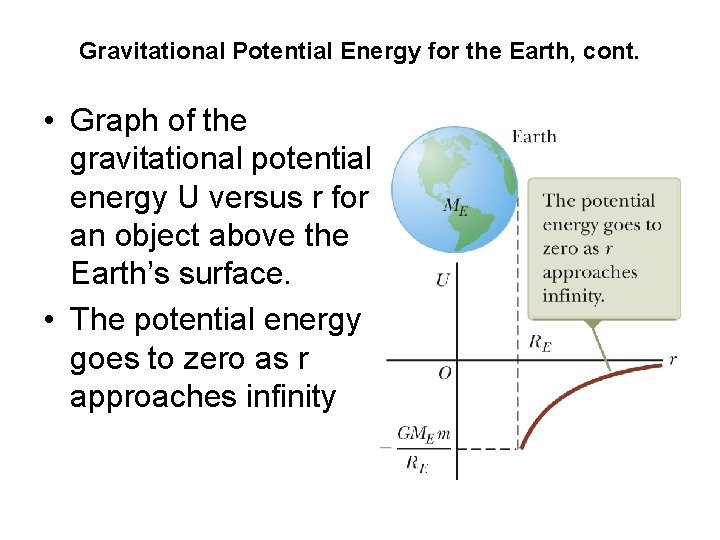 Gravitational Potential Energy for the Earth, cont.

• Graph of the gravitational potential energy U versus r for an object above the Earth's surface.
• The potential energy goes to zero as r approaches infinity

Earth

$M_E$

The potential energy goes to zero as $r$ approaches infinity.

$U$

$R_E$

$r$

$O$

$-\frac{GM_E m}{R_E}$